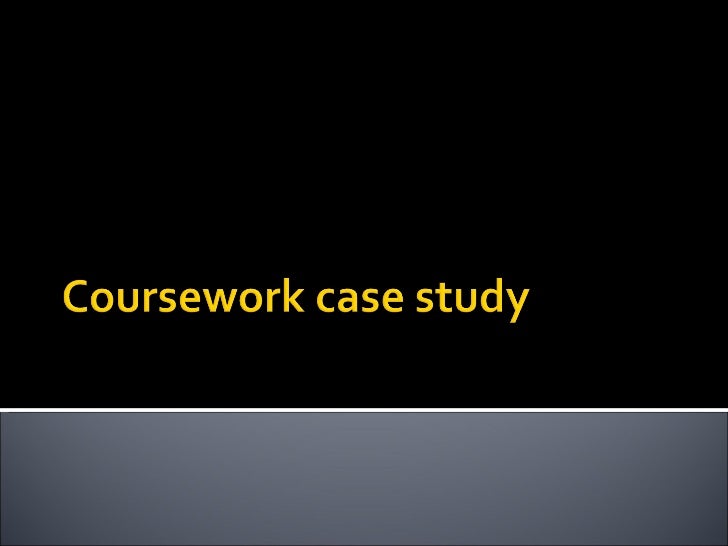 Coursework case study